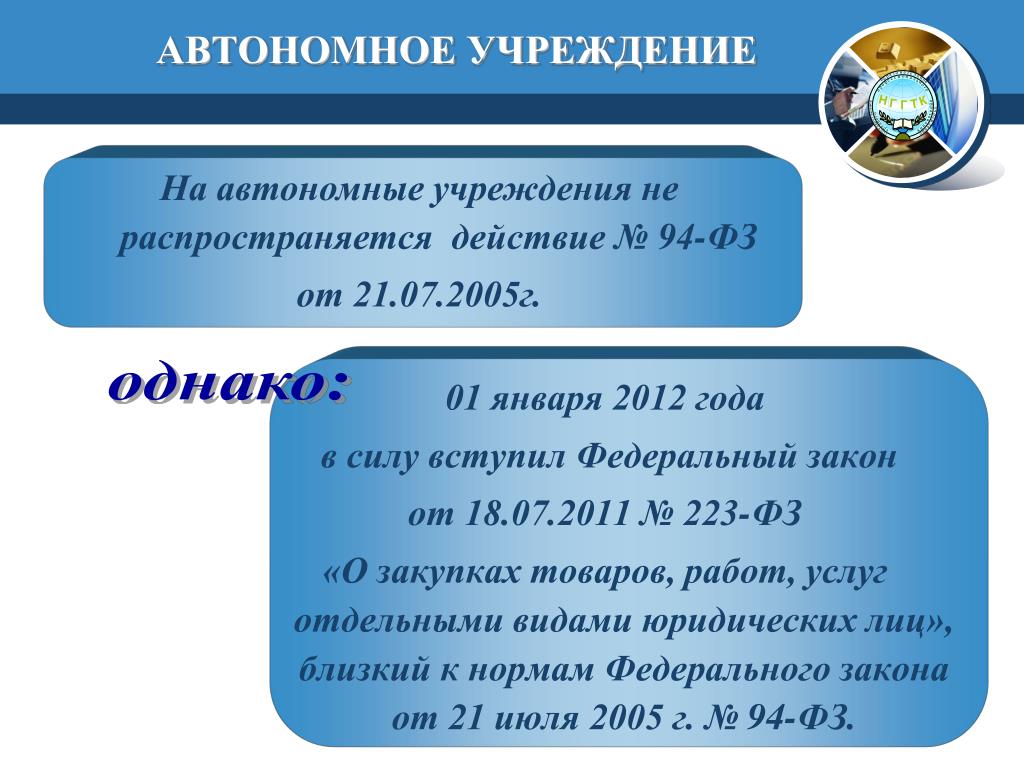 АВТОНОМНОЕ УЧРЕЖДЕНИЕ

НГГТК

На автономные учреждения не распространяется действие № 94-ФЗ от 21.07.2005г.

однако:

01 января 2012 года в силу вступил Федеральный закон от 18.07.2011 № 223-ФЗ «О закупках товаров, работ, услуг отдельными видами юридических лиц», близкий к нормам Федерального закона от 21 июля 2005 г. № 94-ФЗ.